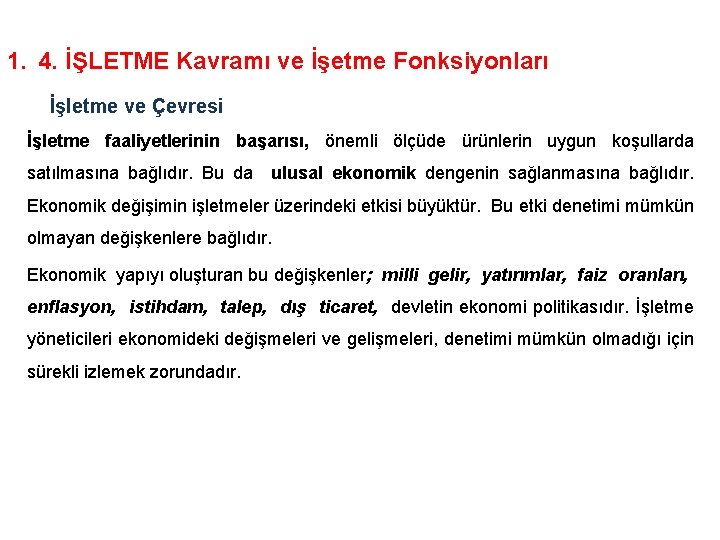 1. 4. İŞLETME Kavramı ve İşetme Fonksiyonları

İşletme ve Çevresi

İşletme faaliyetlerinin başarısı, önemli ölçüde ürünlerin uygun koşullarda satılmasına bağlıdır. Bu da ulusal ekonomik dengenin sağlanmasına bağlıdır. Ekonomik değişimin işletmeler üzerindeki etkisi büyüktür. Bu etki denetimi mümkün olmayan değişkenlere bağlıdır.

Ekonomik yapıyı oluşturan bu değişkenler; milli gelir, yatırımlar, faiz oranları, enflasyon, istihdam, talep, dış ticaret, devletin ekonomi politikasıdır. İşletme yöneticileri ekonomideki değişmeleri ve gelişmeleri, denetimi mümkün olmadığı için sürekli izlemek zorundadır.